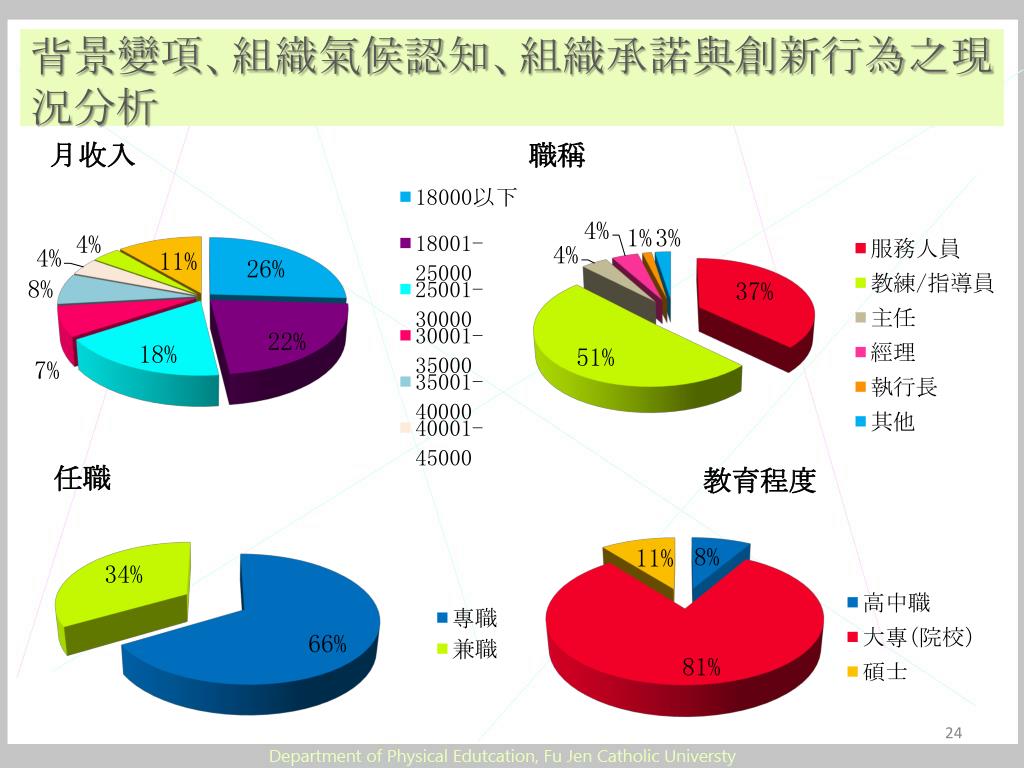 背景變項、組織氣候認知、組織承諾與創新行為之現況分析

月收入

26%
22%
18%
7%
8%
4%
4%
11%

18000以下
18001-25000
25001-30000
30001-35000
35001-40000
40001-45000

職稱

37%
51%
4%
4%
1%
3%

服務人員
教練/指導員
主任
經理
執行長
其他

任職

34%
66%

專職
兼職

教育程度

11%
8%
81%

高中職
大專(院校)
碩士

24

Department of Physical Edutcation, Fu Jen Catholic Universty